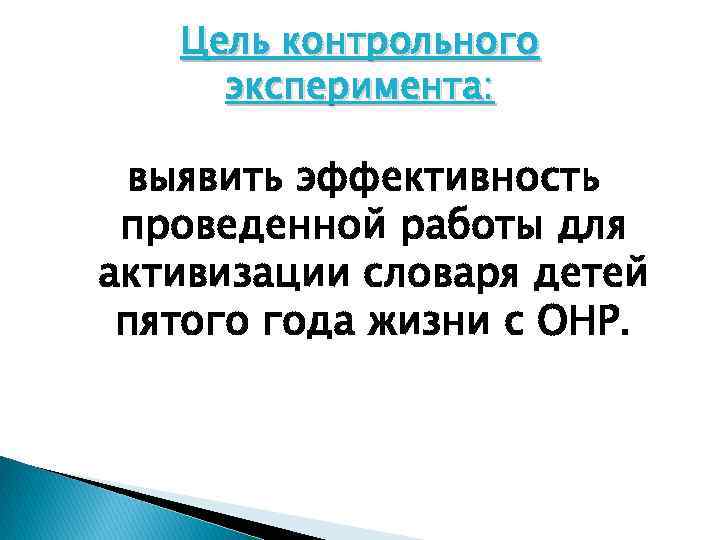 Цель контрольного эксперимента:

выявить эффективность проведенной работы для активизации словаря детей пятого года жизни с ОНР.